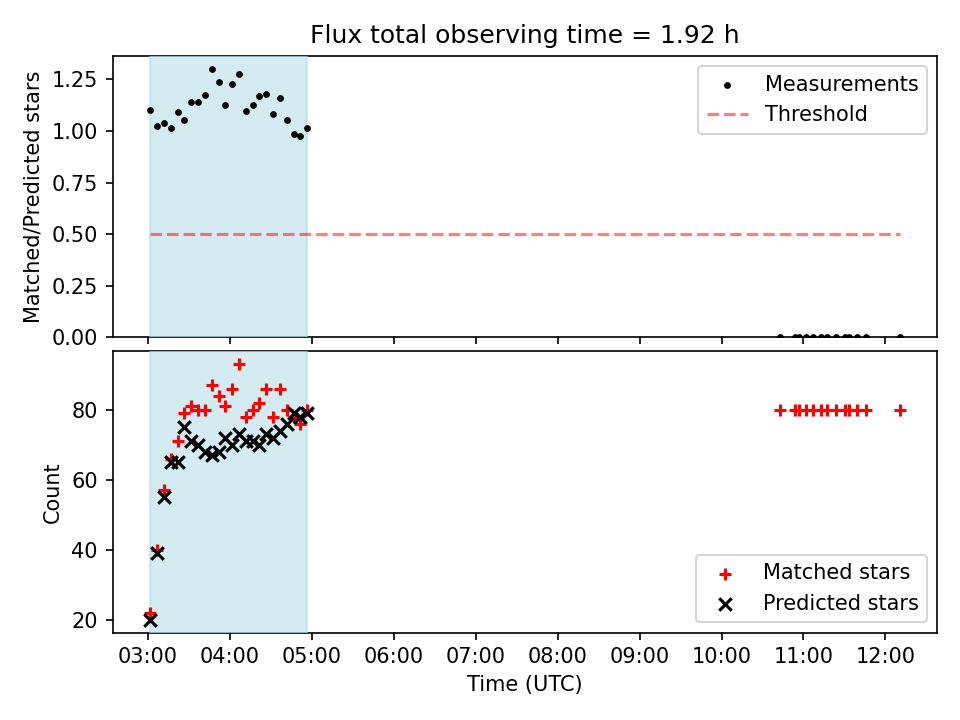 Flux total observing time = 1.92 h

Matched/Predicted stars

1.25
1.00
0.75
0.50
0.25
0.00

Measurements
Threshold

Count

80
60
40
20

Matched stars
Predicted stars

03:00 04:00 05:00 06:00 07:00 08:00 09:00 10:00 11:00 12:00

Time (UTC)